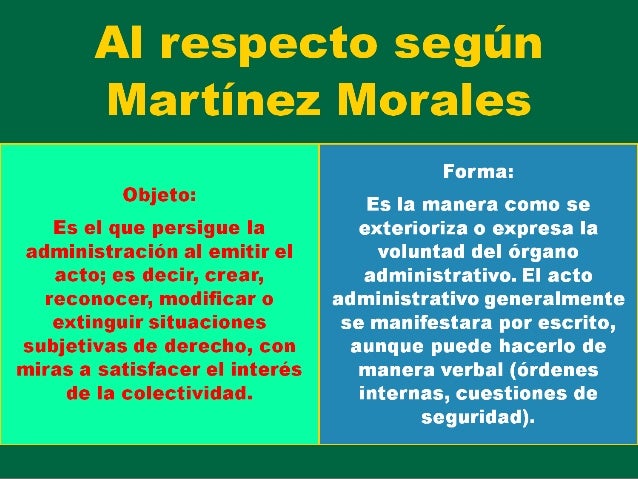 Al respecto según Martínez Morales

Objeto:

Es el que persigue la administración al emitir el acto; es decir, crear, reconocer, modificar o extinguir situaciones subjetivas de derecho, con miras a satisfacer el interés de la colectividad.

Forma:

Es la manera como se exterioriza o expresa la voluntad del órgano administrativo. El acto administrativo generalmente se manifestara por escrito, aunque puede hacerlo de manera verbal (órdenes internas, cuestiones de seguridad).